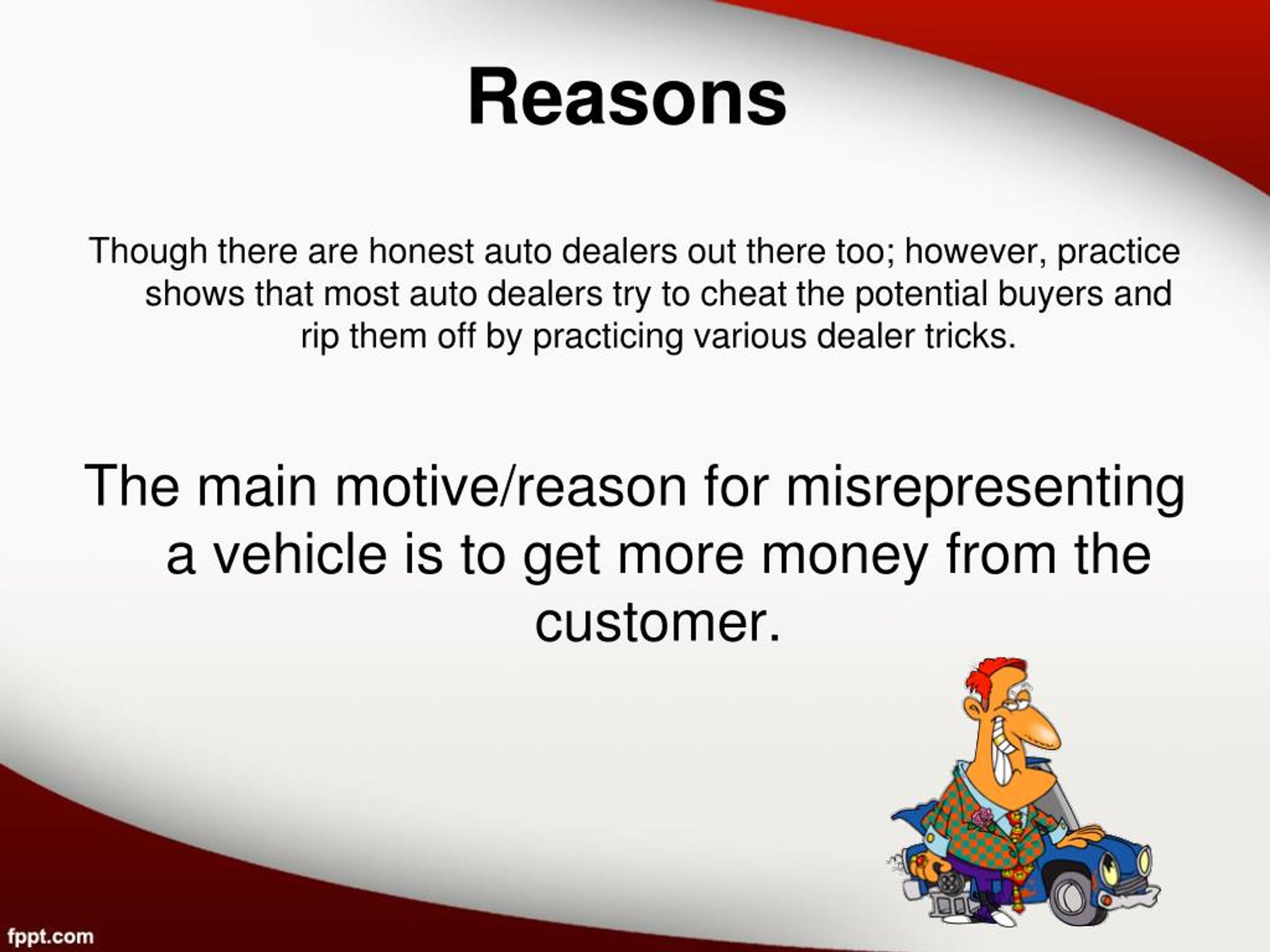 Reasons

Though there are honest auto dealers out there too; however, practice shows that most auto dealers try to cheat the potential buyers and rip them off by practicing various dealer tricks.

The main motive/reason for misrepresenting a vehicle is to get more money from the customer.

fppt.com